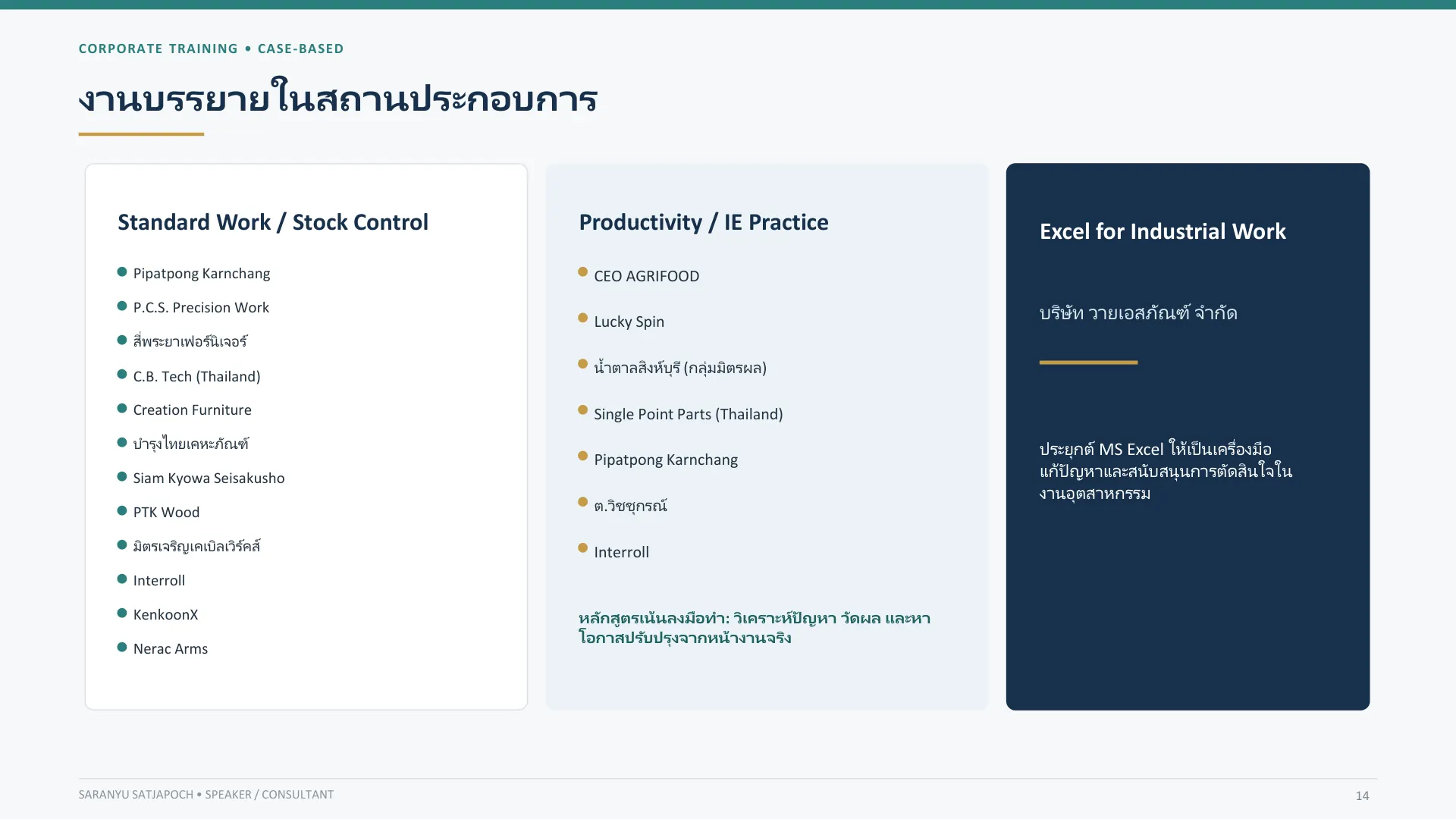 CORPORATE TRAINING • CASE-BASED

งานบรรยายในสถานประกอบการ

Standard Work / Stock Control

• Pipatpong Karnchang
• P.C.S. Precision Work
• สี่พระยาเฟอร์นิเจอร์
• C.B. Tech (Thailand)
• Creation Furniture
• บำรุงไทยเคหะภัณฑ์
• Siam Kyowa Seisakusho
• PTK Wood
• มิตรเจริญเคเบิลเวิร์คส์
• Interroll
• KenkoonX
• Nerac Arms

Productivity / IE Practice

• CEO AGRIFOOD
• Lucky Spin
• น้ำตาลสิงห์บุรี (กลุ่มมิตรผล)
• Single Point Parts (Thailand)
• Pipatpong Karnchang
• ต.วิชชุกรณ์
• Interroll

หลักสูตรเน้นลงมือทำ: วิเคราะห์ปัญหา วัดผล และหาโอกาสปรับปรุงจากหน้างานจริง

Excel for Industrial Work

บริษัท วายเอสภัณฑ์ จำกัด

ประยุกต์ MS Excel ให้เป็นเครื่องมือแก้ปัญหาและสนับสนุนการตัดสินใจในงานอุตสาหกรรม

SARANYU SATJAPOCH • SPEAKER / CONSULTANT

14